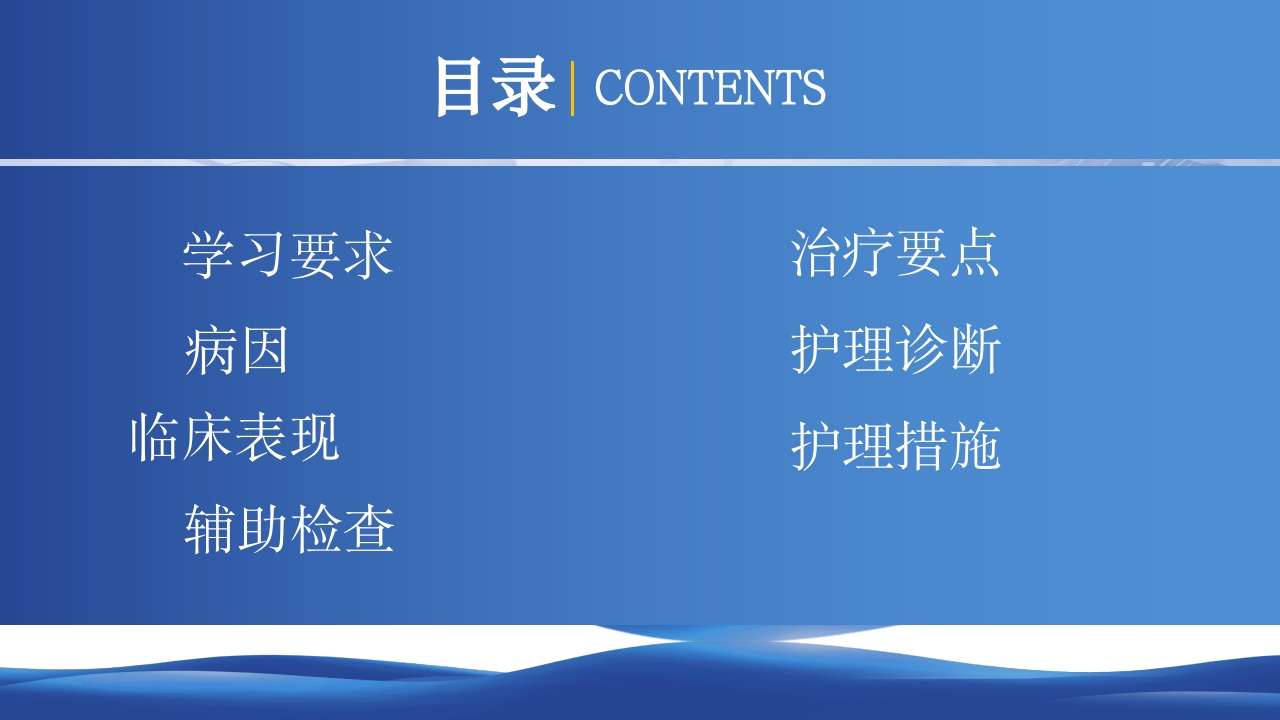 目录 | CONTENTS

学习要求

病因

临床表现

辅助检查

治疗要点

护理诊断

护理措施